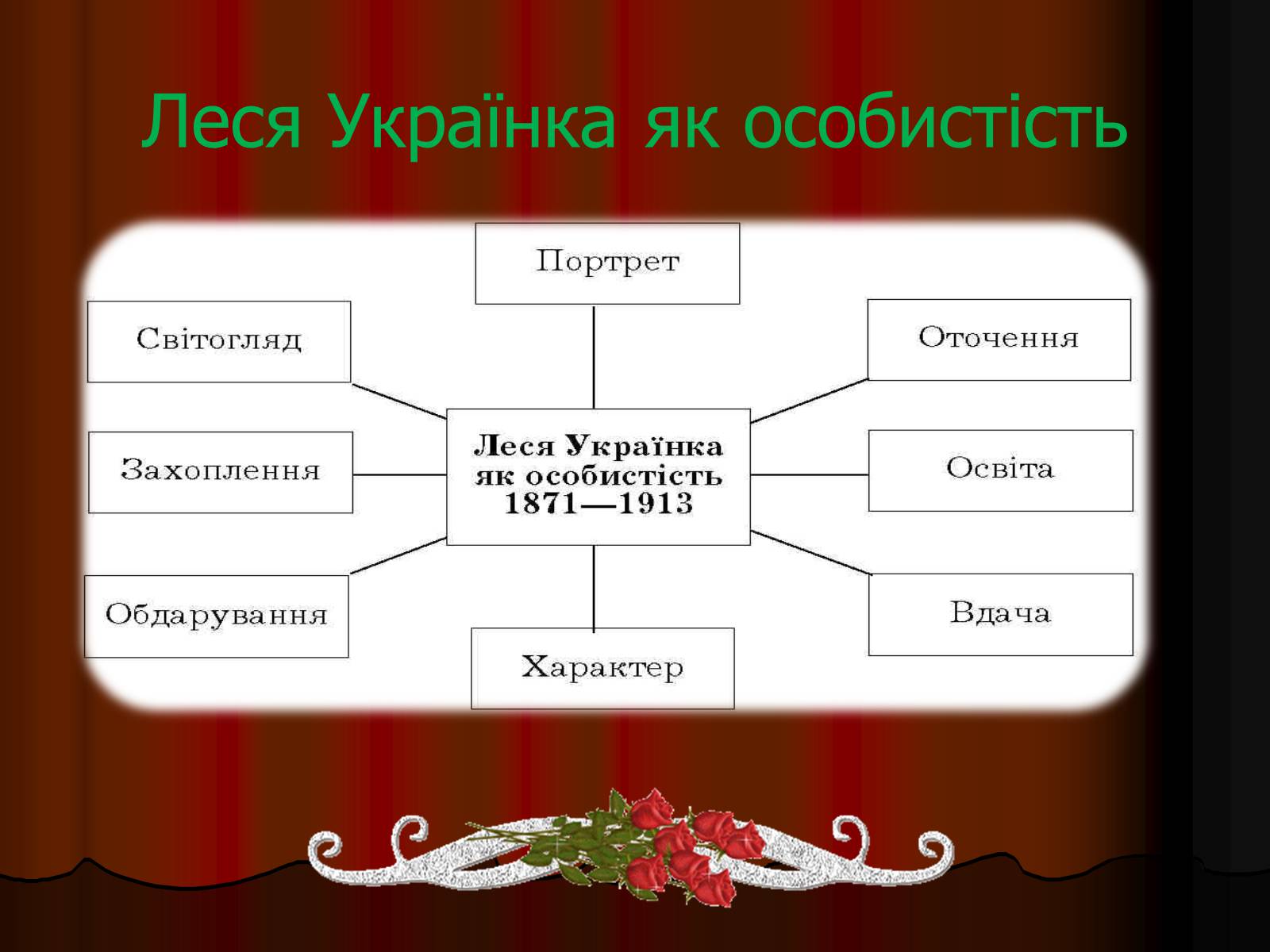 Леся Українка як особистість

Портрет

Світогляд

Оточення

Захоплення

Леся Українка як особистість 1871—1913

Освіта

Обдарування

Вдача

Характер